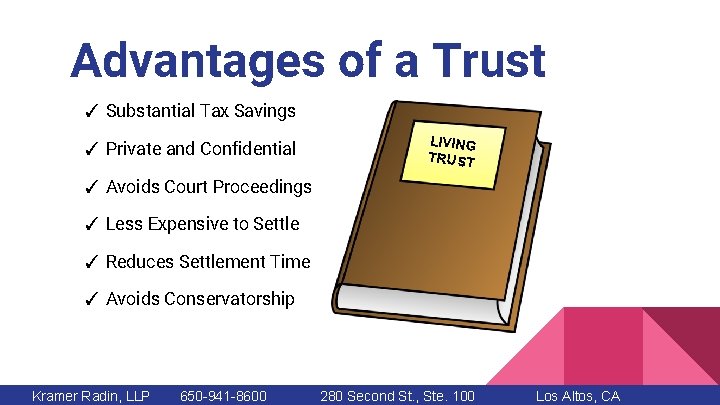 Advantages of a Trust

✓ Substantial Tax Savings

✓ Private and Confidential

✓ Avoids Court Proceedings

✓ Less Expensive to Settle

✓ Reduces Settlement Time

✓ Avoids Conservatorship

LIVING TRUST

Kramer Radin, LLP 650-941-8600 280 Second St., Ste. 100 Los Altos, CA